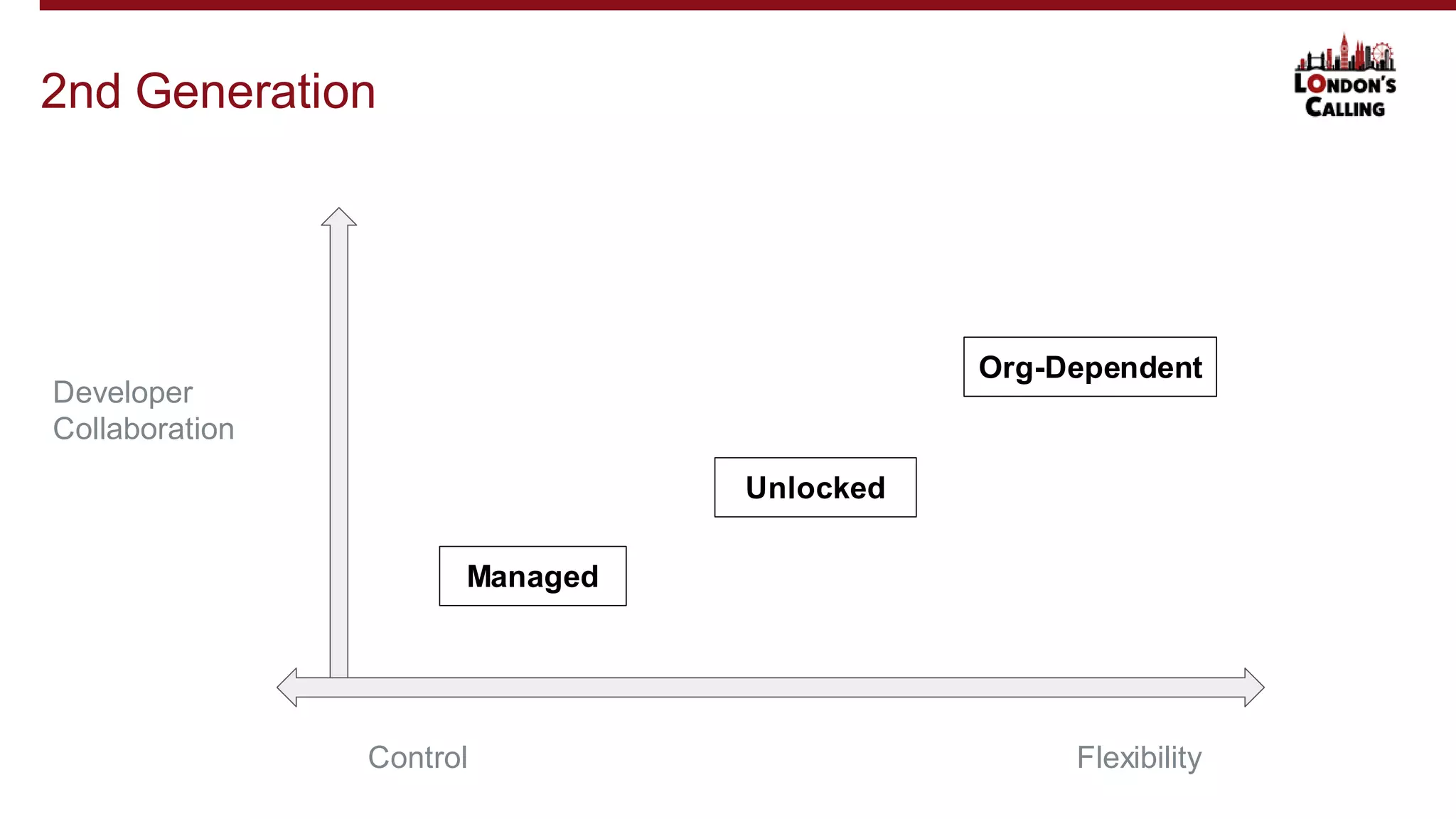 2nd Generation

LONDON'S CALLING

Developer Collaboration

Org-Dependent

Unlocked

Managed

Control

Flexibility